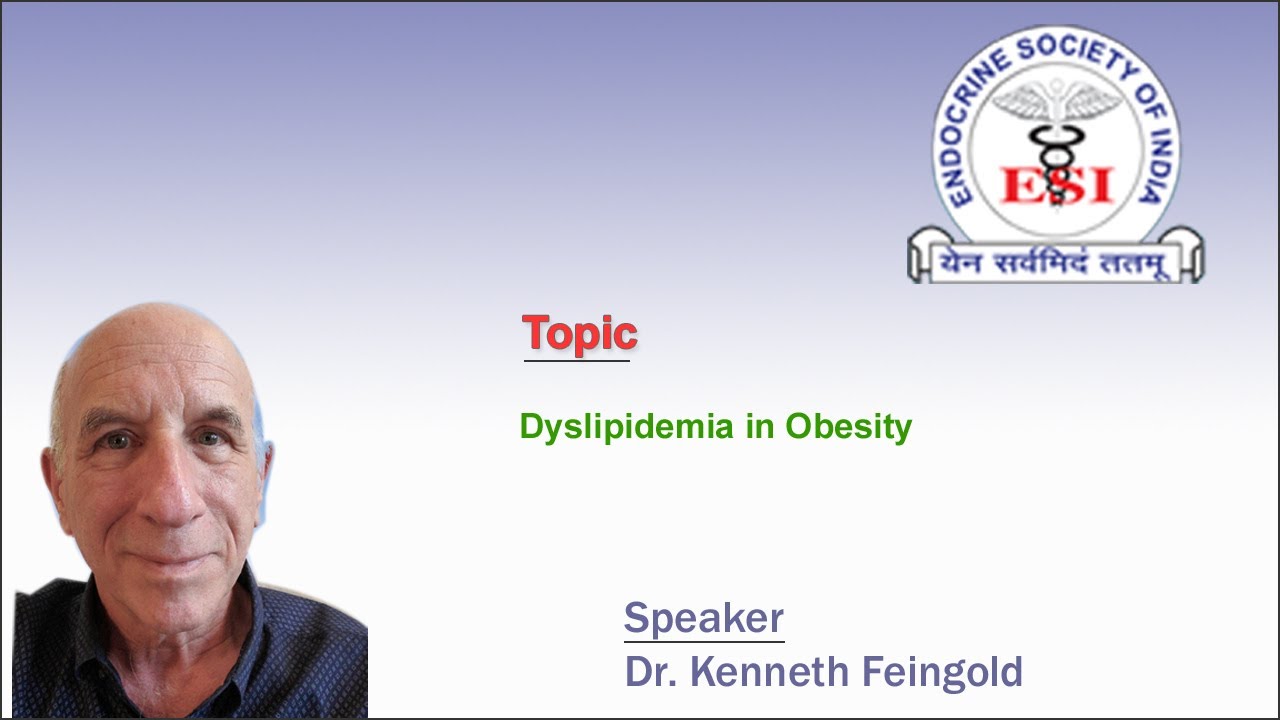 ENDOCRINE SOCIETY OF INDIA
ESI
येन सर्वमिदं ततम्

Topic

Dyslipidemia in Obesity

Speaker
Dr. Kenneth Feingold